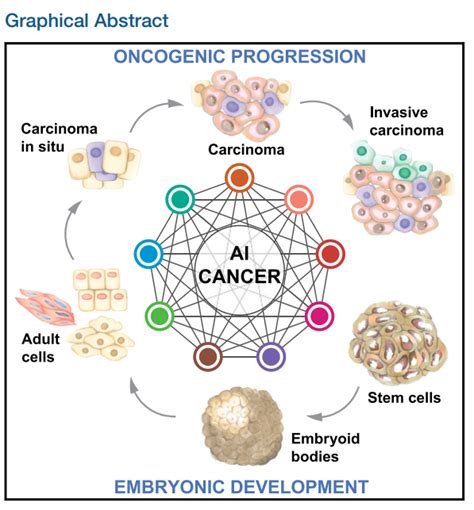 Graphical Abstract

ONCOGENIC PROGRESSION

Carcinoma in situ

Carcinoma

Invasive carcinoma

AI CANCER

Adult cells

Stem cells

Embryoid bodies

EMBRYONIC DEVELOPMENT